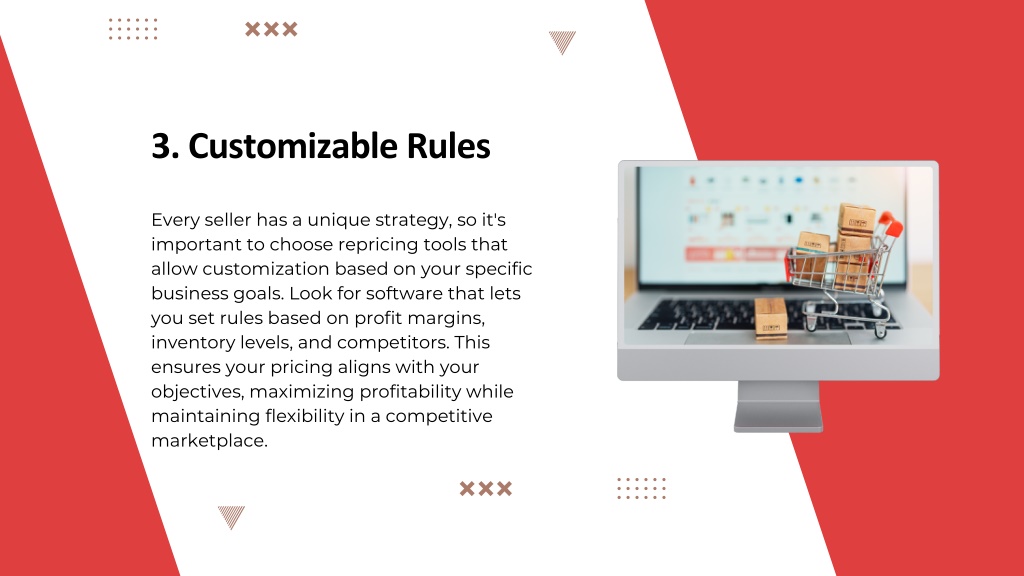 3. Customizable Rules

Every seller has a unique strategy, so it's important to choose repricing tools that allow customization based on your specific business goals. Look for software that lets you set rules based on profit margins, inventory levels, and competitors. This ensures your pricing aligns with your objectives, maximizing profitability while maintaining flexibility in a competitive marketplace.